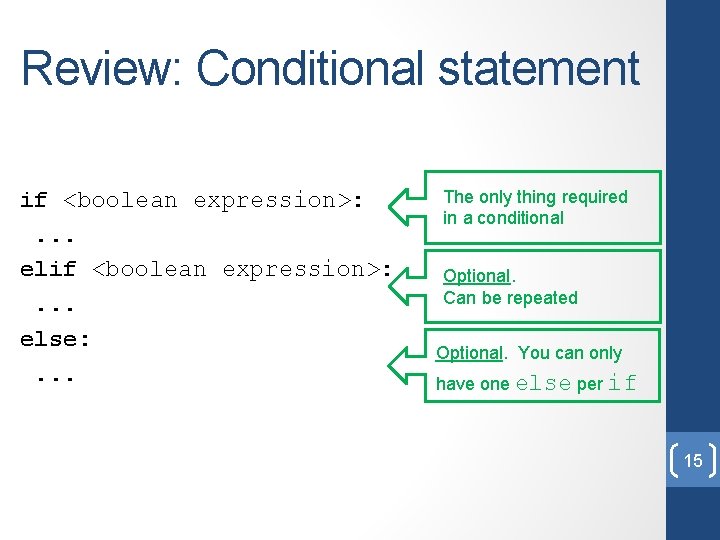 Review: Conditional statement

if <boolean expression>:
 ...
elif <boolean expression>:
 ...
else:
 ...

The only thing required in a conditional

Optional.
Can be repeated

Optional. You can only have one else per if

15